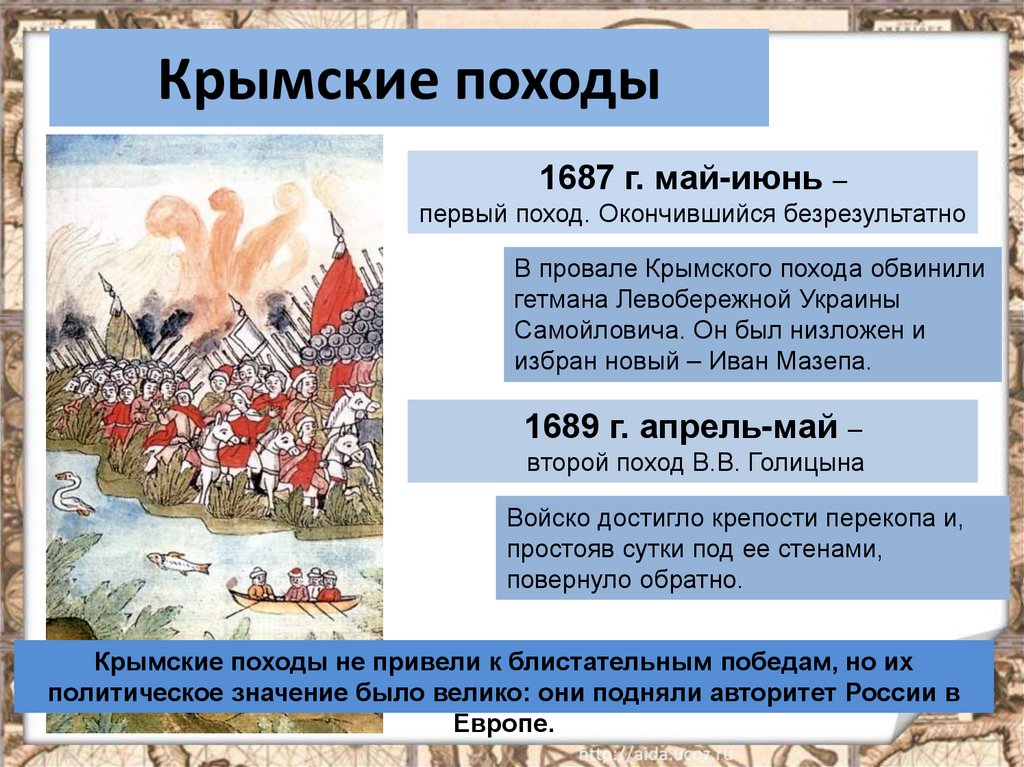 Крымские походы

1687 г. май-июнь –
первый поход. Окончившийся безрезультатно

В провале Крымского похода обвинили гетмана Левобережной Украины Самойловича. Он был низложен и избран новый – Иван Мазепа.

1689 г. апрель-май –
второй поход В.В. Голицына

Войско достигло крепости перекопа и, простояв сутки под ее стенами, повернуло обратно.

Крымские походы не привели к блистательным победам, но их политическое значение было велико: они подняли авторитет России в Европе.

http://aida.ucoz.ru